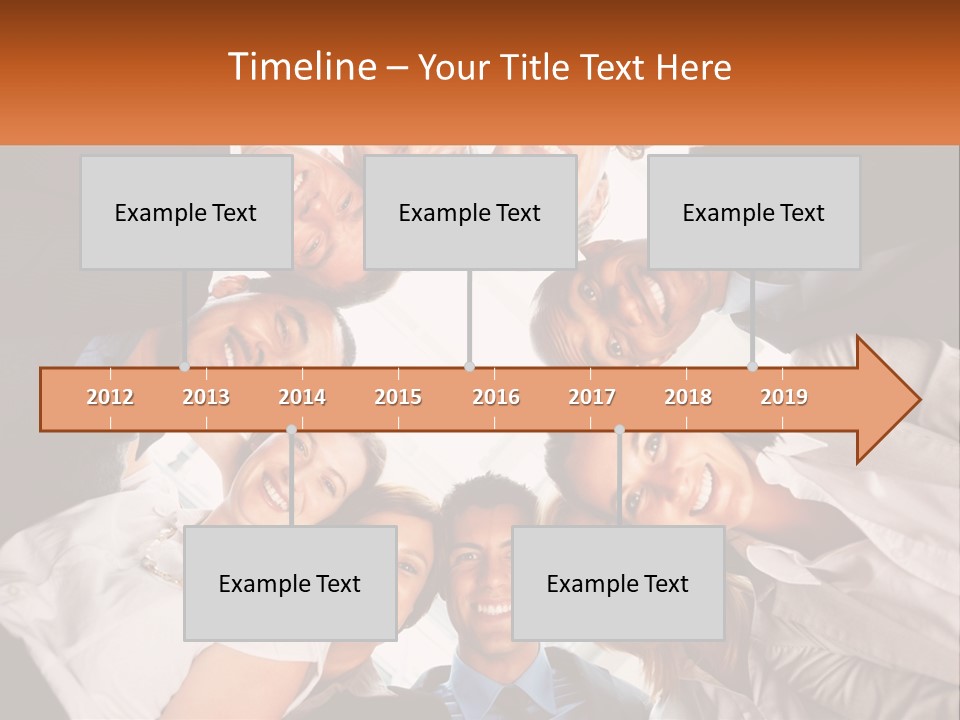 Timeline – Your Title Text Here

Example Text

Example Text

Example Text

2012 2013 2014 2015 2016 2017 2018 2019

Example Text

Example Text